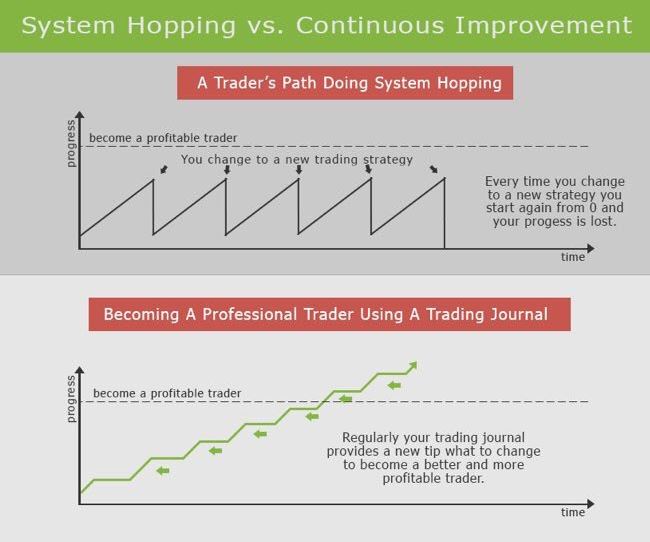 System Hopping vs. Continuous Improvement

A Trader's Path Doing System Hopping

progress

become a profitable trader

You change to a new trading strategy

Every time you change to a new strategy you start again from 0 and your progess is lost.

time

Becoming A Professional Trader Using A Trading Journal

progress

become a profitable trader

Regularly your trading journal provides a new tip what to change to become a better and more profitable trader.

time